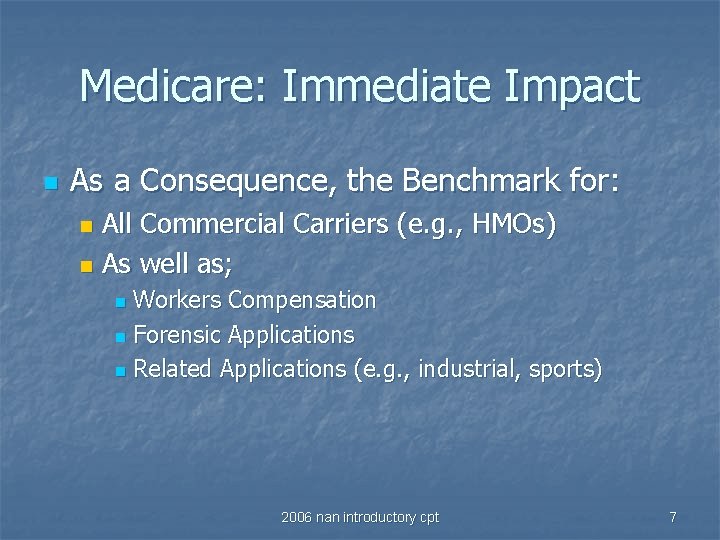 Medicare: Immediate Impact

As a Consequence, the Benchmark for:

All Commercial Carriers (e.g., HMOs)

As well as;

Workers Compensation

Forensic Applications

Related Applications (e.g., industrial, sports)

2006 nan introductory cpt

7